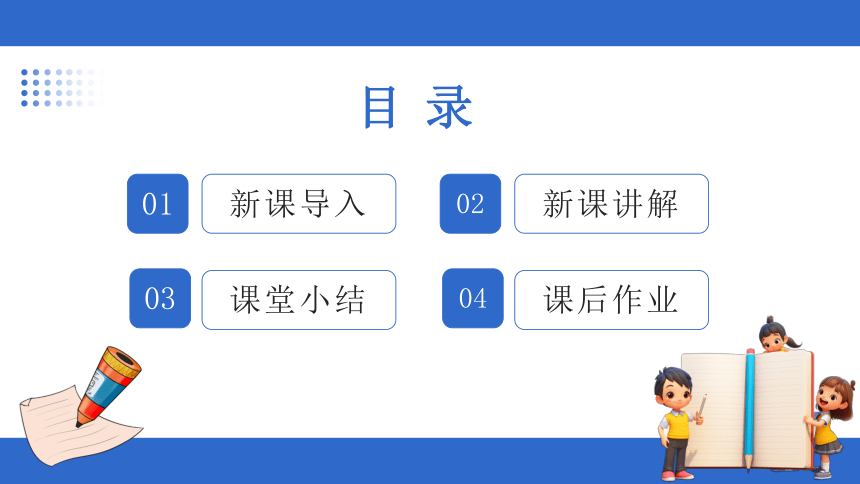 目录

01 新课导入

02 新课讲解

03 课堂小结

04 课后作业